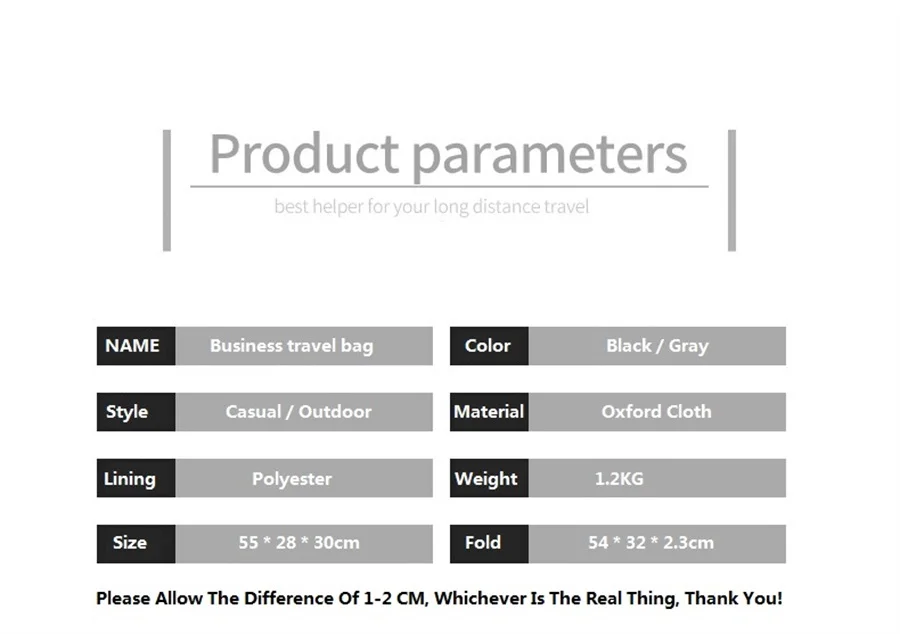 Product parameters

best helper for your long distance travel

| NAME | Business travel bag | Color | Black / Gray |
|---|---|---|---|
| Style | Casual / Outdoor | Material | Oxford Cloth |
| Lining | Polyester | Weight | 1.2KG |
| Size | 55 * 28 * 30cm | Fold | 54 * 32 * 2.3cm |

Please Allow The Difference Of 1-2 CM, Whichever Is The Real Thing, Thank You!